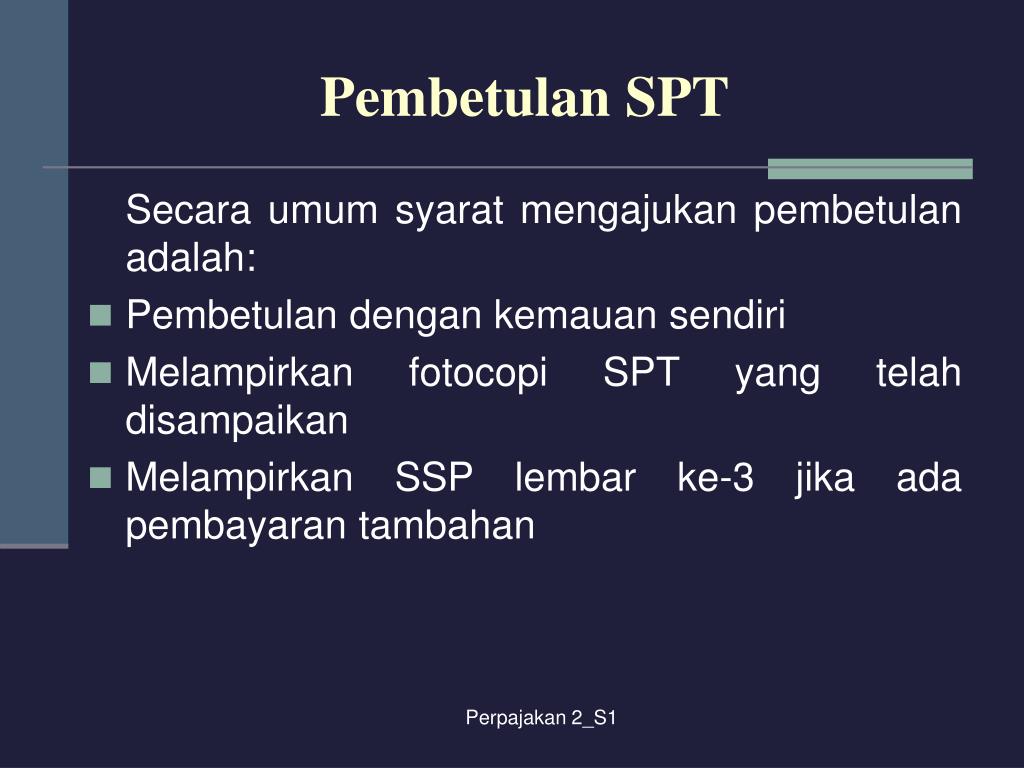 Pembetulan SPT

Secara umum syarat mengajukan pembetulan adalah:

- Pembetulan dengan kemauan sendiri
- Melampirkan fotocopi SPT yang telah disampaikan
- Melampirkan SSP lembar ke-3 jika ada pembayaran tambahan

Perpajakan 2_S1